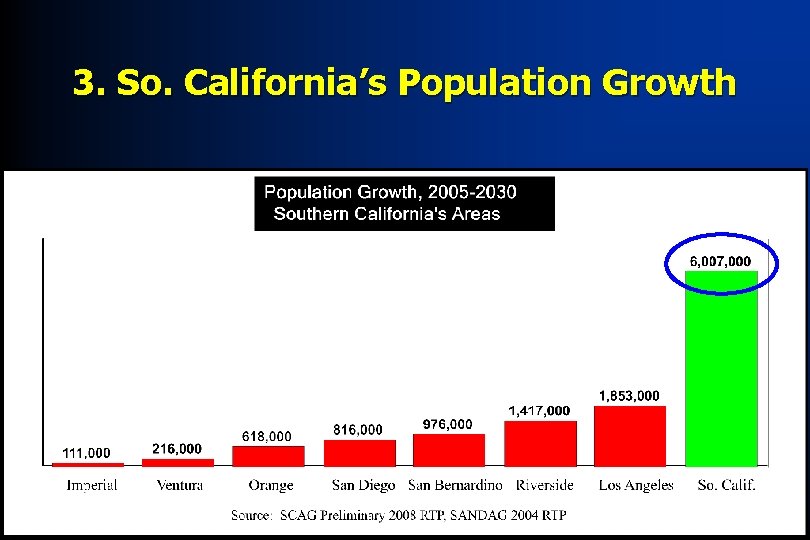 3. So. California's Population Growth

Population Growth, 2005-2030
Southern California's Areas

111,000
216,000
618,000
816,000
976,000
1,417,000
1,853,000
6,007,000

Imperial
Ventura
Orange
San Diego
San Bernardino
Riverside
Los Angeles
So. Calif.

Source: SCAG Preliminary 2008 RTP, SANDAG 2004 RTP